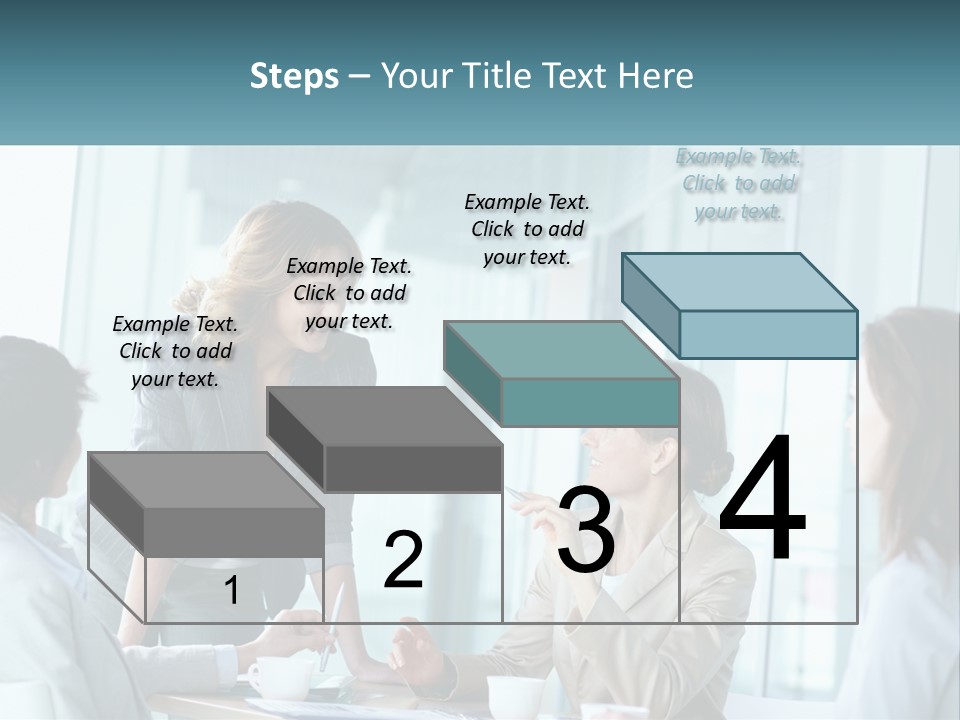 Steps – Your Title Text Here

Example Text. Click to add your text.

Example Text. Click to add your text.

Example Text. Click to add your text.

Example Text. Click to add your text.

1

2

3

4